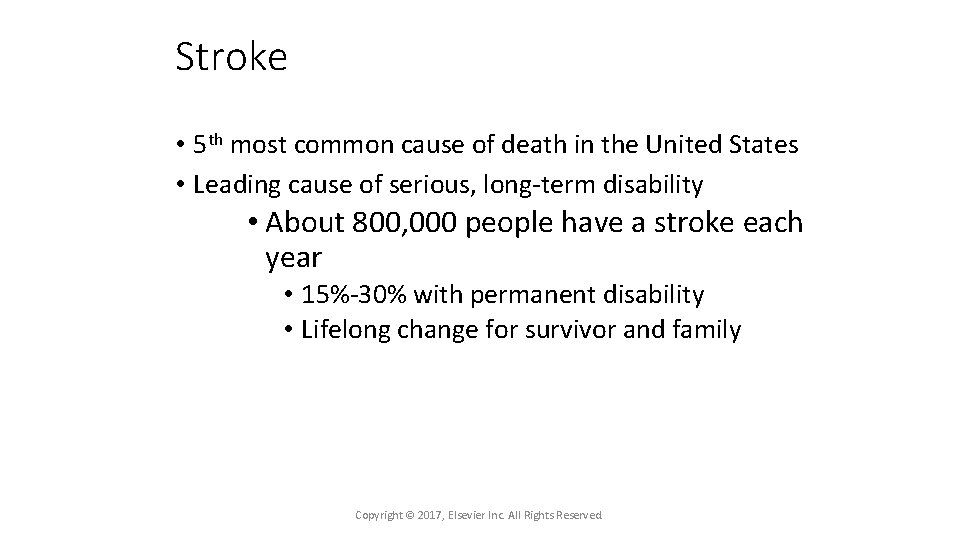 Stroke

• 5th most common cause of death in the United States
• Leading cause of serious, long-term disability
  • About 800,000 people have a stroke each year
    • 15%-30% with permanent disability
    • Lifelong change for survivor and family

Copyright © 2017, Elsevier Inc. All Rights Reserved.